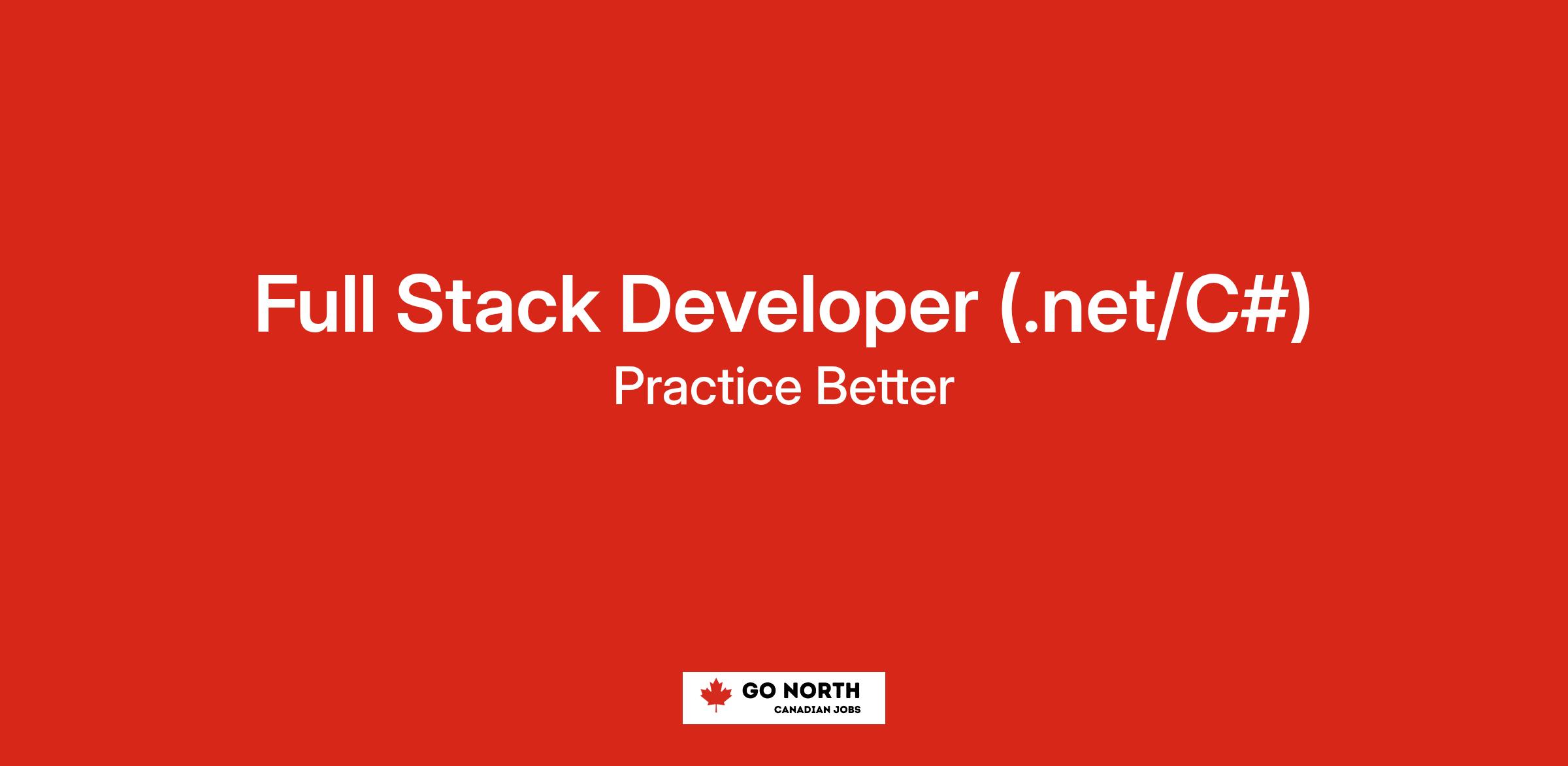 Full Stack Developer (.net/C#)

Practice Better

GO NORTH
CANADIAN JOBS